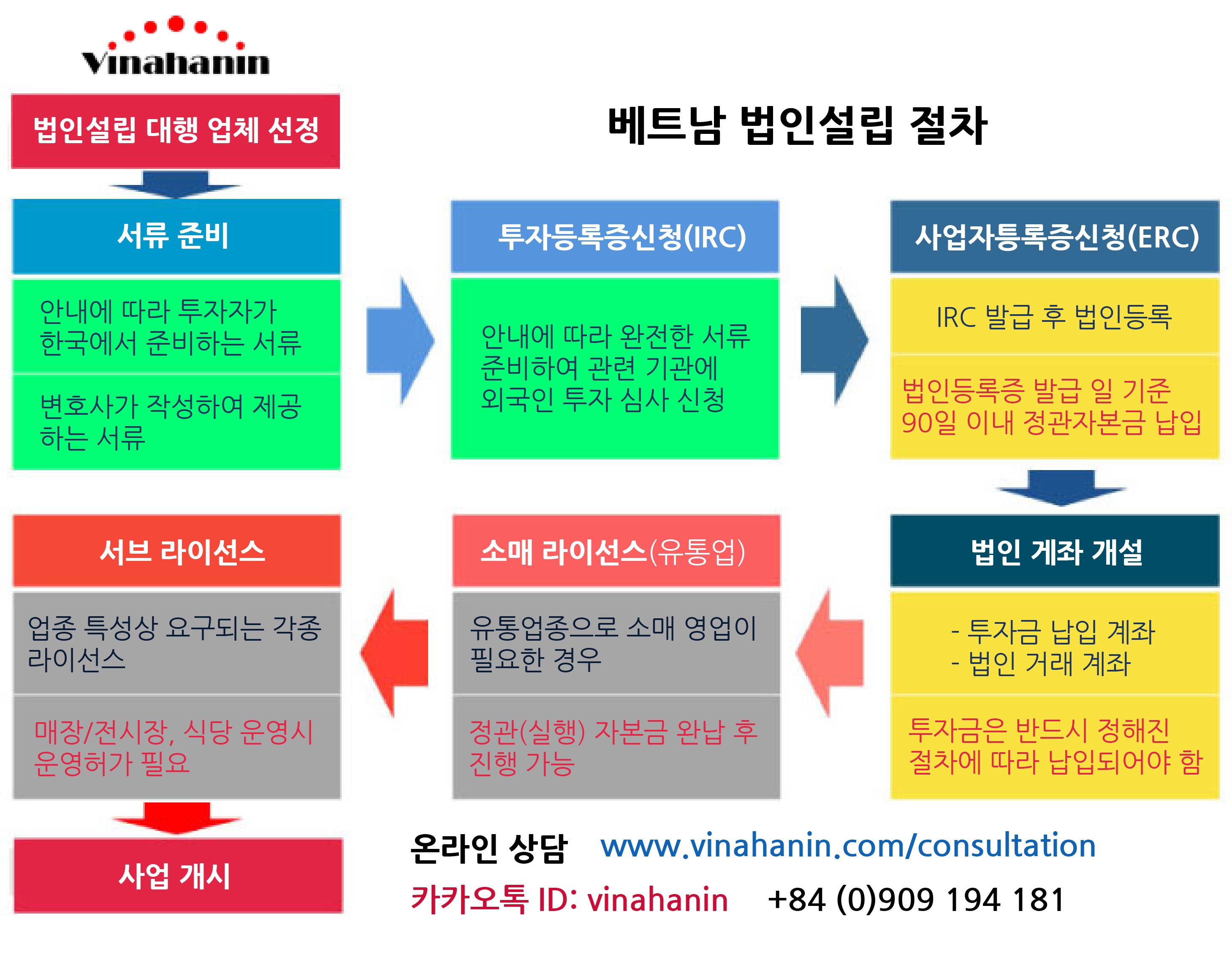 Vinahanin

베트남 법인설립 절차

법인설립 대행 업체 선정

서류 준비

안내에 따라 투자자가 한국에서 준비하는 서류

변호사가 작성하여 제공하는 서류

투자등록증신청(IRC)

안내에 따라 완전한 서류 준비하여 관련 기관에 외국인 투자 심사 신청

사업자등록증신청(ERC)

IRC 발급 후 법인등록

법인등록증 발급 일 기준 90일 이내 정관자본금 납입

법인 계좌 개설

- 투자금 납입 계좌
- 법인 거래 계좌

투자금은 반드시 정해진 절차에 따라 납입되어야 함

소매 라이선스(유통업)

유통업종으로 소매 영업이 필요한 경우

정관(실행) 자본금 완납 후 진행 가능

서브 라이선스

업종 특성상 요구되는 각종 라이선스

매장/전시장, 식당 운영시 운영허가 필요

사업 개시

온라인 상담 www.vinahanin.com/consultation

카카오톡 ID: vinahanin +84 (0)909 194 181